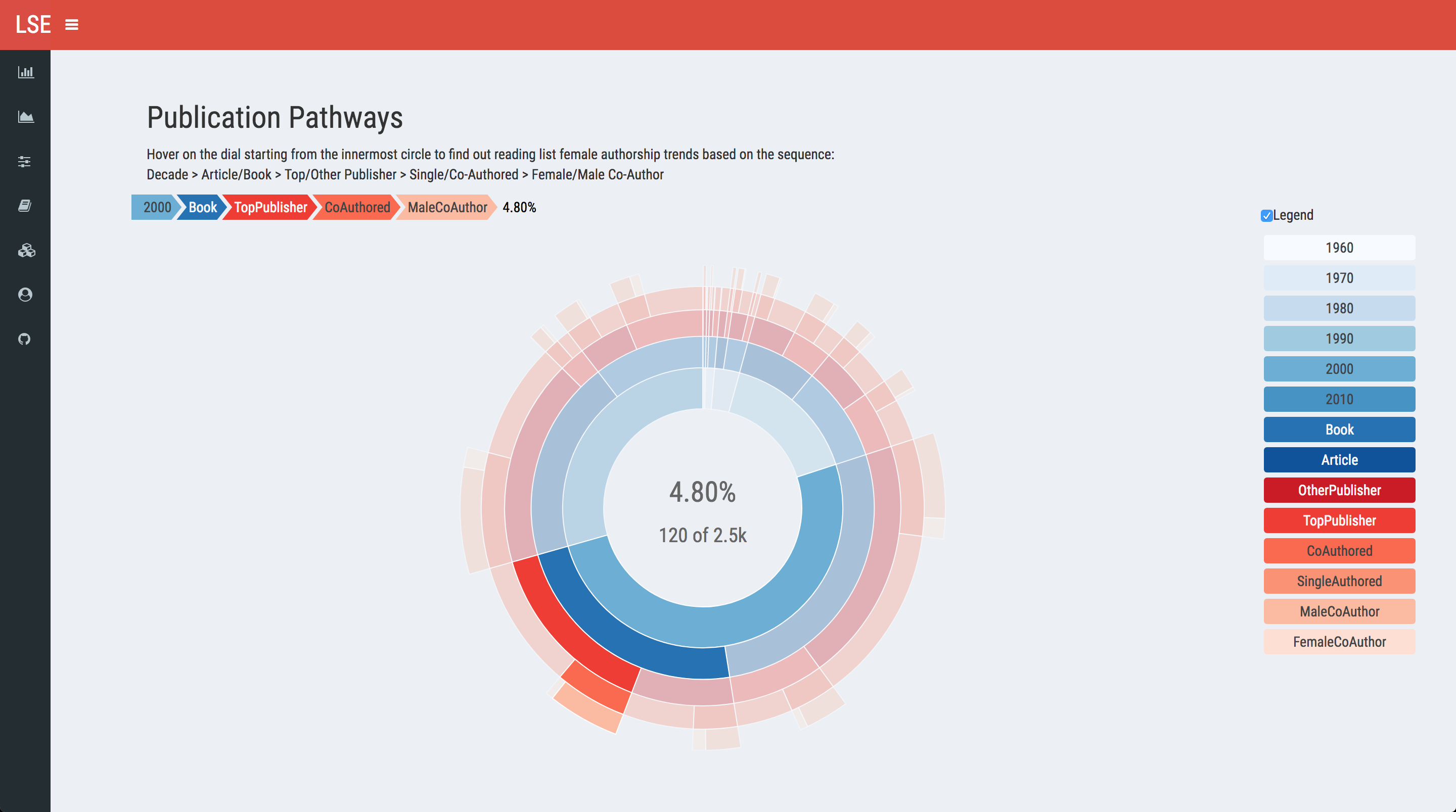 LSE

Publication Pathways

Hover on the dial starting from the innermost circle to find out reading list female authorship trends based on the sequence: Decade > Article/Book > Top/Other Publisher > Single/Co-Authored > Female/Male Co-Author

2000 Book TopPublisher CoAuthored MaleCoAuthor 4.80%

4.80%

120 of 2.5k

Legend

1960
1970
1980
1990
2000
2010
Book
Article
OtherPublisher
TopPublisher
CoAuthored
SingleAuthored
MaleCoAuthor
FemaleCoAuthor